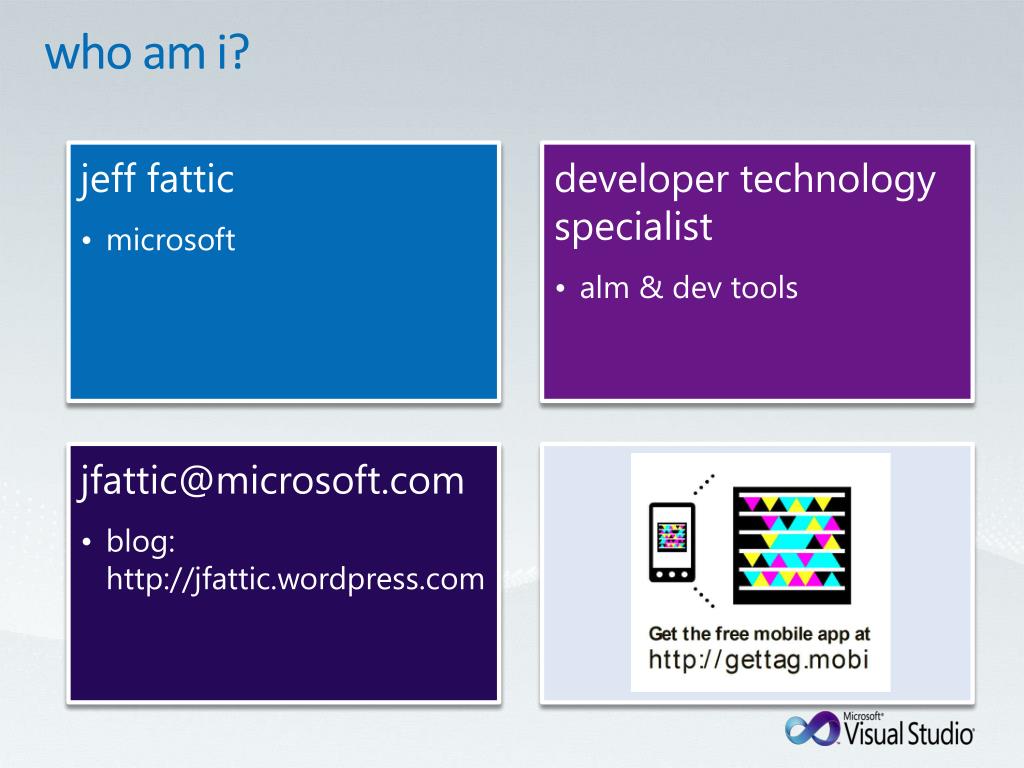 who am i?

jeff fattic

• microsoft

developer technology specialist

• alm & dev tools

jfattic@microsoft.com

• blog: http://jfattic.wordpress.com

Get the free mobile app at
http://gettag.mobi

Microsoft® Visual Studio®